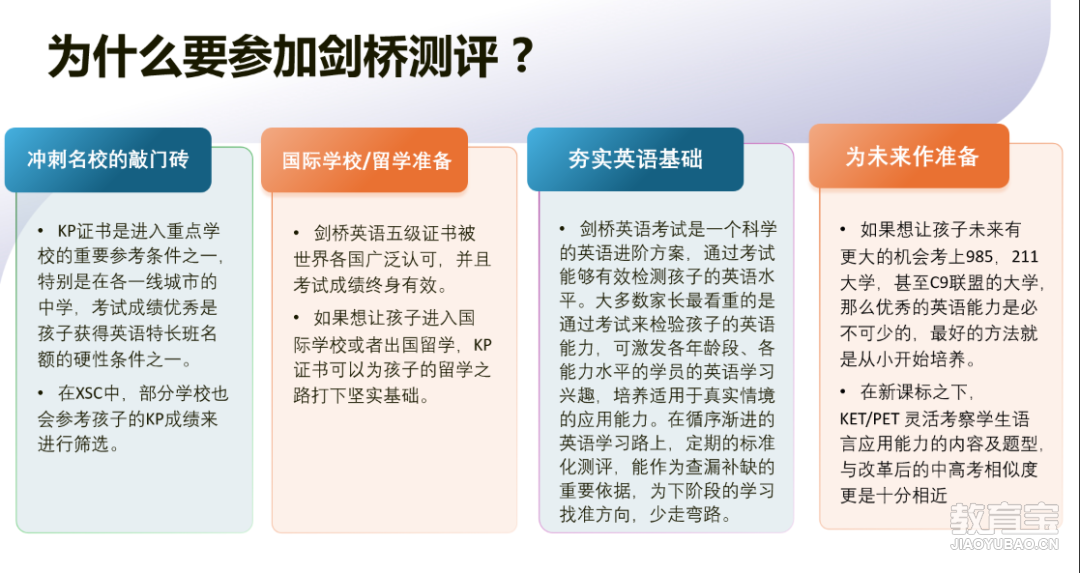 为什么要参加剑桥测评？

冲刺名校的敲门砖

• KP证书是进入重点学校的重要参考条件之一，特别是在各一线城市的中学，考试成绩优秀是孩子获得英语特长班名额的硬性条件之一。

• 在XSC中，部分学校也会参考孩子的KP成绩来进行筛选。

国际学校/留学准备

• 剑桥英语五级证书被世界各国广泛认可，并且考试成绩终身有效。

• 如果想让孩子进入国际学校或者出国留学，KP证书可以为孩子的留学之路打下坚实基础。

夯实英语基础

• 剑桥英语考试是一个科学的英语进阶方案，通过考试能够有效检测孩子的英语水平。大多数家长最看重的是通过考试来检验孩子的英语能力，可激发各年龄段、各能力水平的学员的英语学习兴趣，培养适用于真实情境的应用能力。在循序渐进的英语学习路上，定期的标准化测评，能作为查漏补缺的重要依据，为下阶段的学习找准方向，少走弯路。

为未来作准备

• 如果想让孩子未来有更大的机会考上985，211大学，甚至C9联盟的大学，那么优秀的英语能力是必不可少的，最好的方法就是从小开始培养。

• 在新课标之下，KET/PET 灵活考察学生语言应用能力的内容及题型，与改革后的中高考相似度更是十分相近

教育宝
JIAOYUBAO.CN